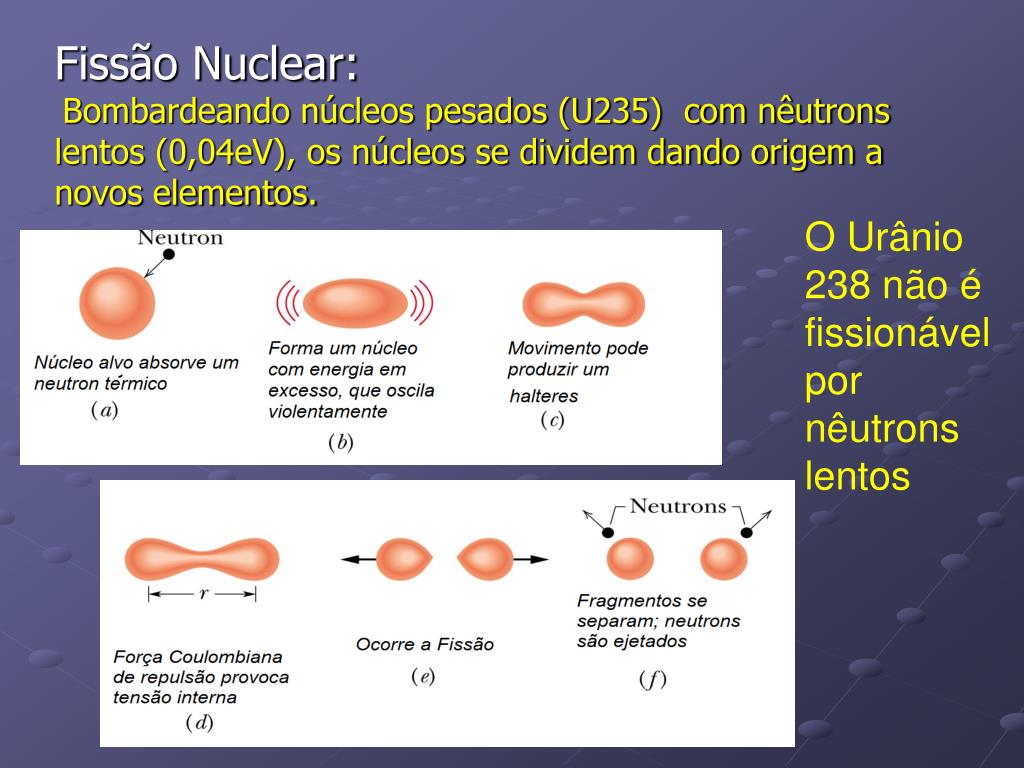 Fissão Nuclear:

Bombardeando núcleos pesados (U235) com nêutrons lentos (0,04eV), os núcleos se dividem dando origem a novos elementos.

Neutron

Núcleo alvo absorve um neutron térmico

$(a)$

Forma um núcleo com energia em excesso, que oscila violentamente

$(b)$

Movimento pode produzir um halteres

$(c)$

O Urânio 238 não é fissionável por nêutrons lentos

$r$

Força Coulombiana de repulsão provoca tensão interna

$(d)$

Ocorre a Fissão

$(e)$

Neutrons

Fragmentos se separam; neutrons são ejetados

$(f)$